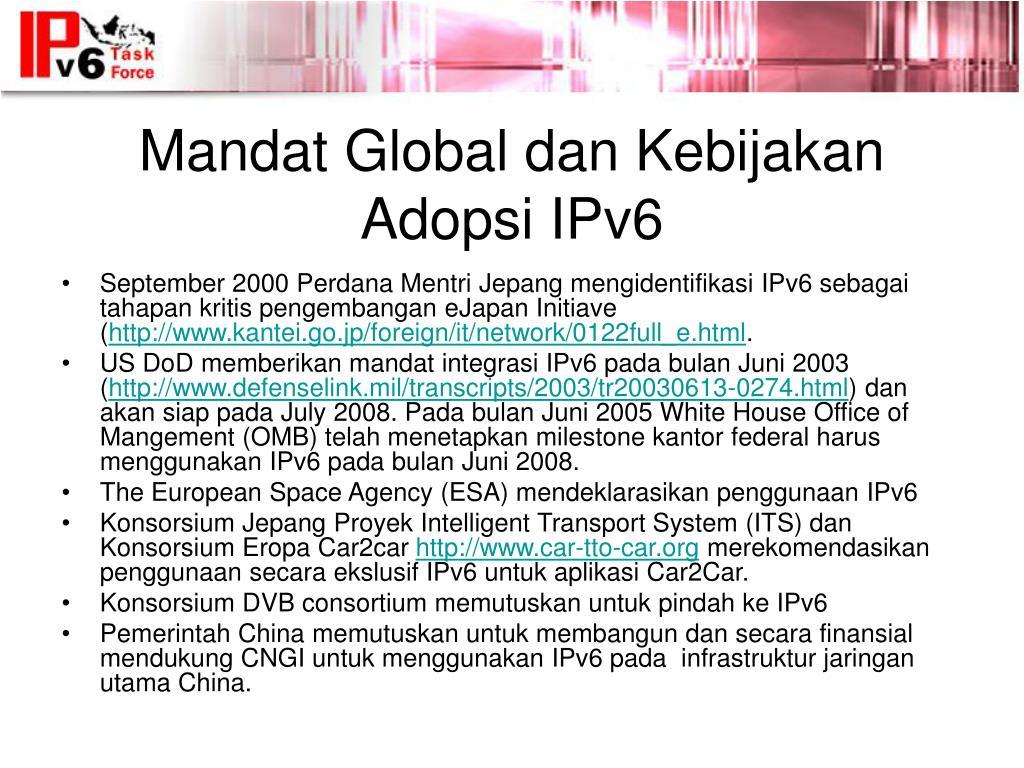 IPv6 Task Force

Mandat Global dan Kebijakan Adopsi IPv6

• September 2000 Perdana Mentri Jepang mengidentifikasi IPv6 sebagai tahapan kritis pengembangan eJapan Initiave (http://www.kantei.go.jp/foreign/it/network/0122full_e.html.
• US DoD memberikan mandat integrasi IPv6 pada bulan Juni 2003 (http://www.defenselink.mil/transcripts/2003/tr20030613-0274.html) dan akan siap pada July 2008. Pada bulan Juni 2005 White House Office of Mangement (OMB) telah menetapkan milestone kantor federal harus menggunakan IPv6 pada bulan Juni 2008.
• The European Space Agency (ESA) mendeklarasikan penggunaan IPv6
• Konsorsium Jepang Proyek Intelligent Transport System (ITS) dan Konsorsium Eropa Car2car http://www.car-tto-car.org merekomendasikan penggunaan secara ekslusif IPv6 untuk aplikasi Car2Car.
• Konsorsium DVB consortium memutuskan untuk pindah ke IPv6
• Pemerintah China memutuskan untuk membangun dan secara finansial mendukung CNGI untuk menggunakan IPv6 pada infrastruktur jaringan utama China.